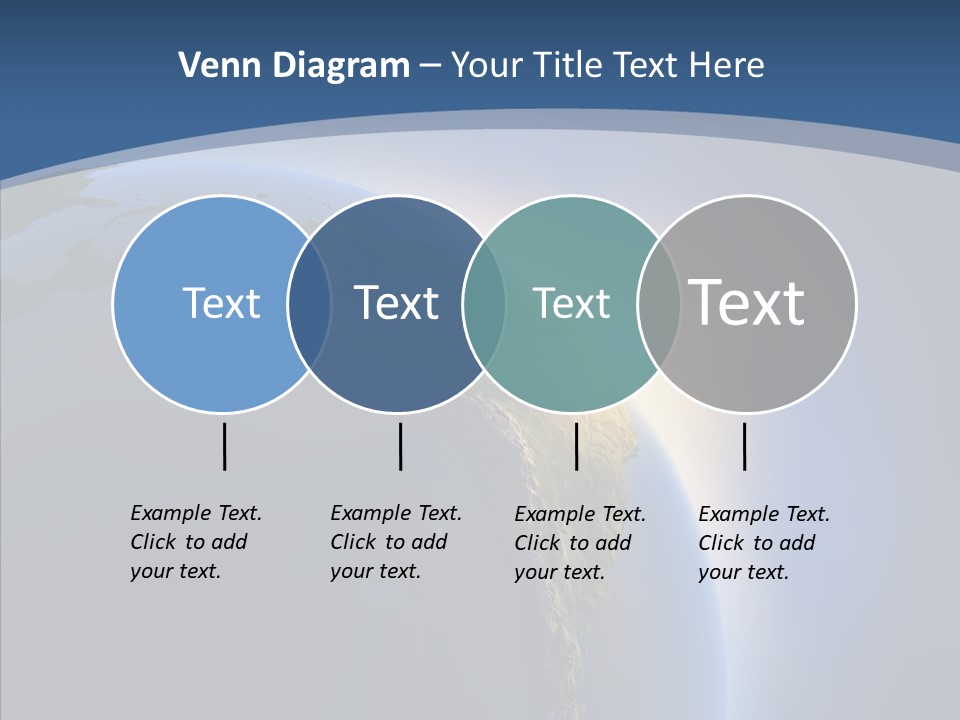 Venn Diagram – Your Title Text Here

Text

Text

Text

Text

Example Text. Click to add your text.

Example Text. Click to add your text.

Example Text. Click to add your text.

Example Text. Click to add your text.